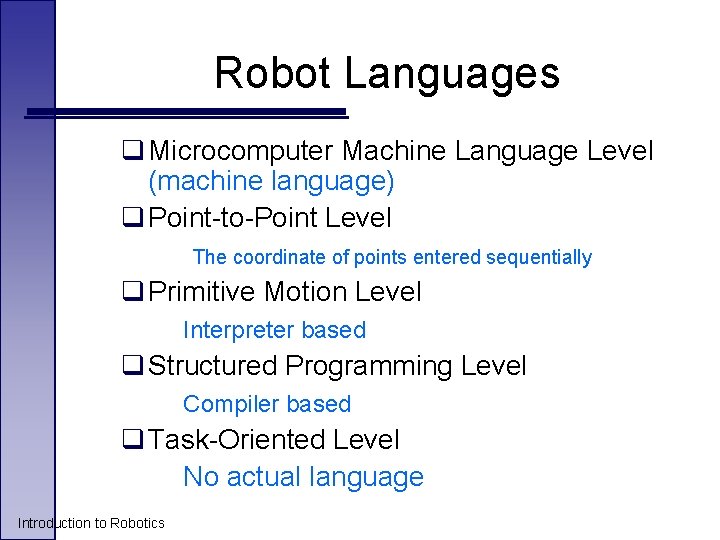 Robot Languages

❑ Microcomputer Machine Language Level (machine language)

❑ Point-to-Point Level

The coordinate of points entered sequentially

❑ Primitive Motion Level

Interpreter based

❑ Structured Programming Level

Compiler based

❑ Task-Oriented Level

No actual language

Introduction to Robotics